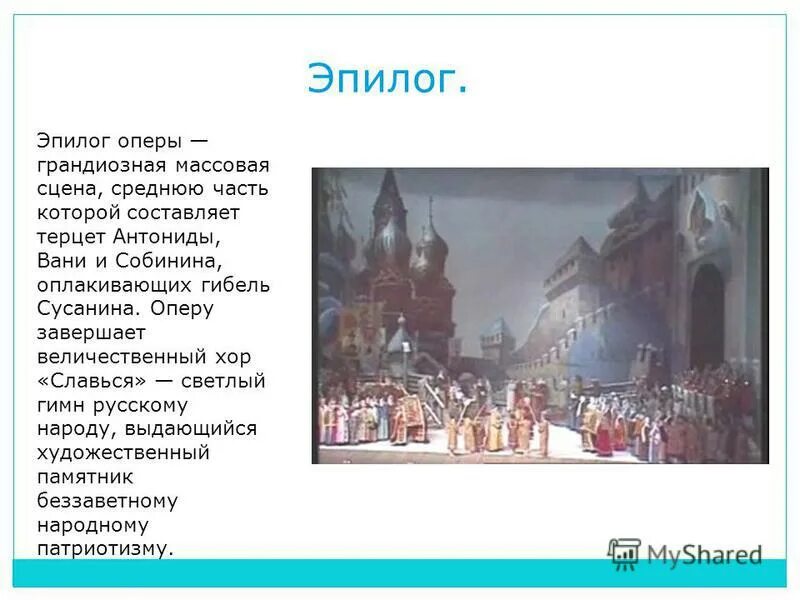 Эпилог.

Эпилог оперы — грандиозная массовая сцена, среднюю часть которой составляет терцет Антониды, Вани и Собинина, оплакивающих гибель Сусанина. Оперу завершает величественный хор «Славься» — светлый гимн русскому народу, выдающийся художественный памятник беззаветному народному патриотизму.

MyShared